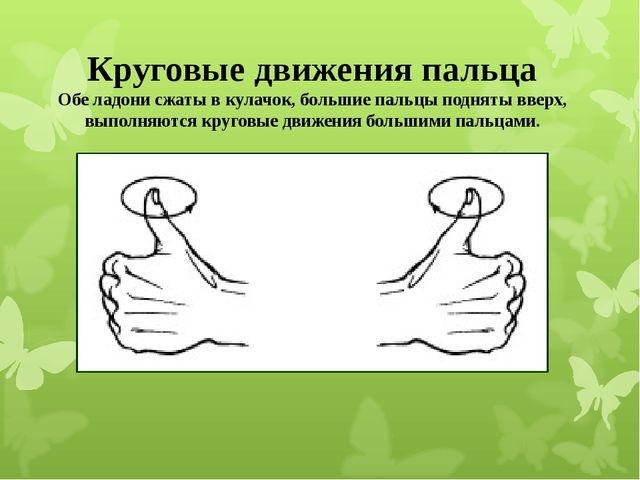 Круговые движения пальца

Обе ладони сжаты в кулачок, большие пальцы подняты вверх, выполняются круговые движения большими пальцами.